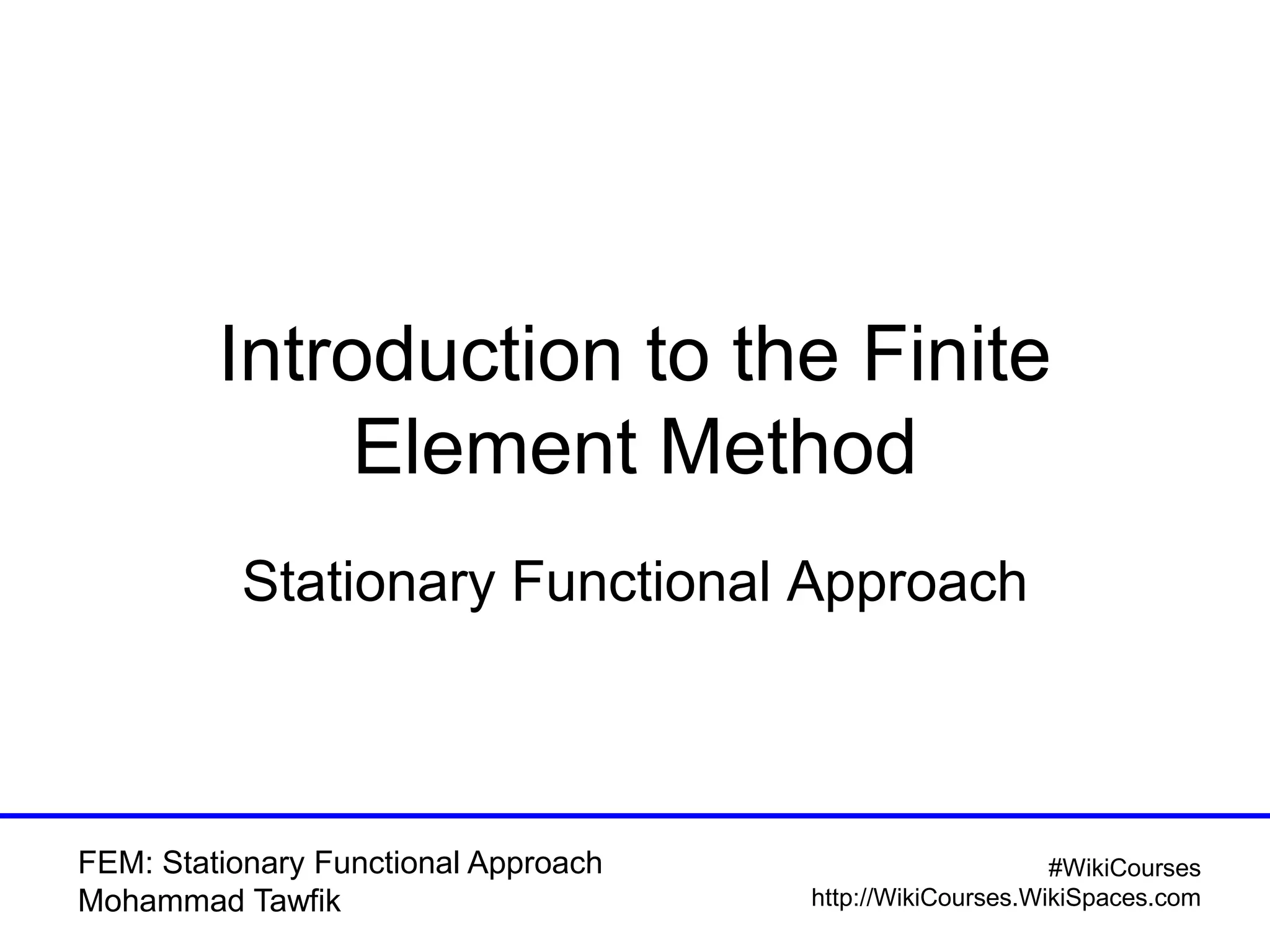 Introduction to the Finite Element Method

Stationary Functional Approach

FEM: Stationary Functional Approach
Mohammad Tawfik

#WikiCourses
http://WikiCourses.WikiSpaces.com